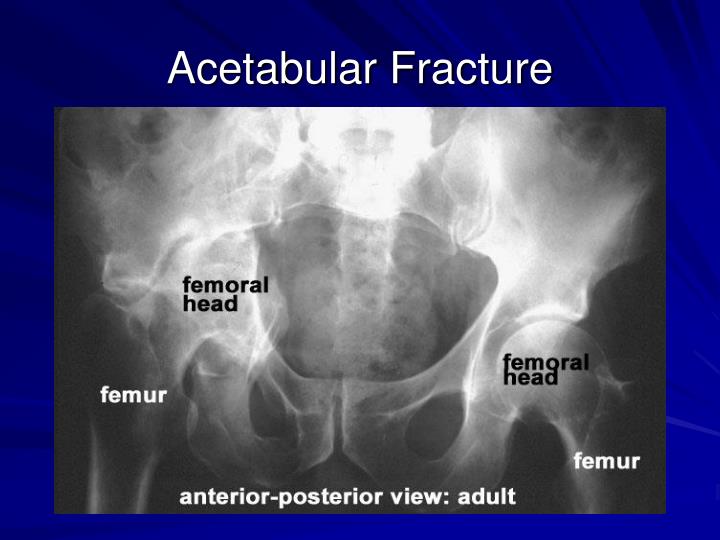 Acetabular Fracture

femoral head

femoral head

femur

femur

anterior-posterior view: adult